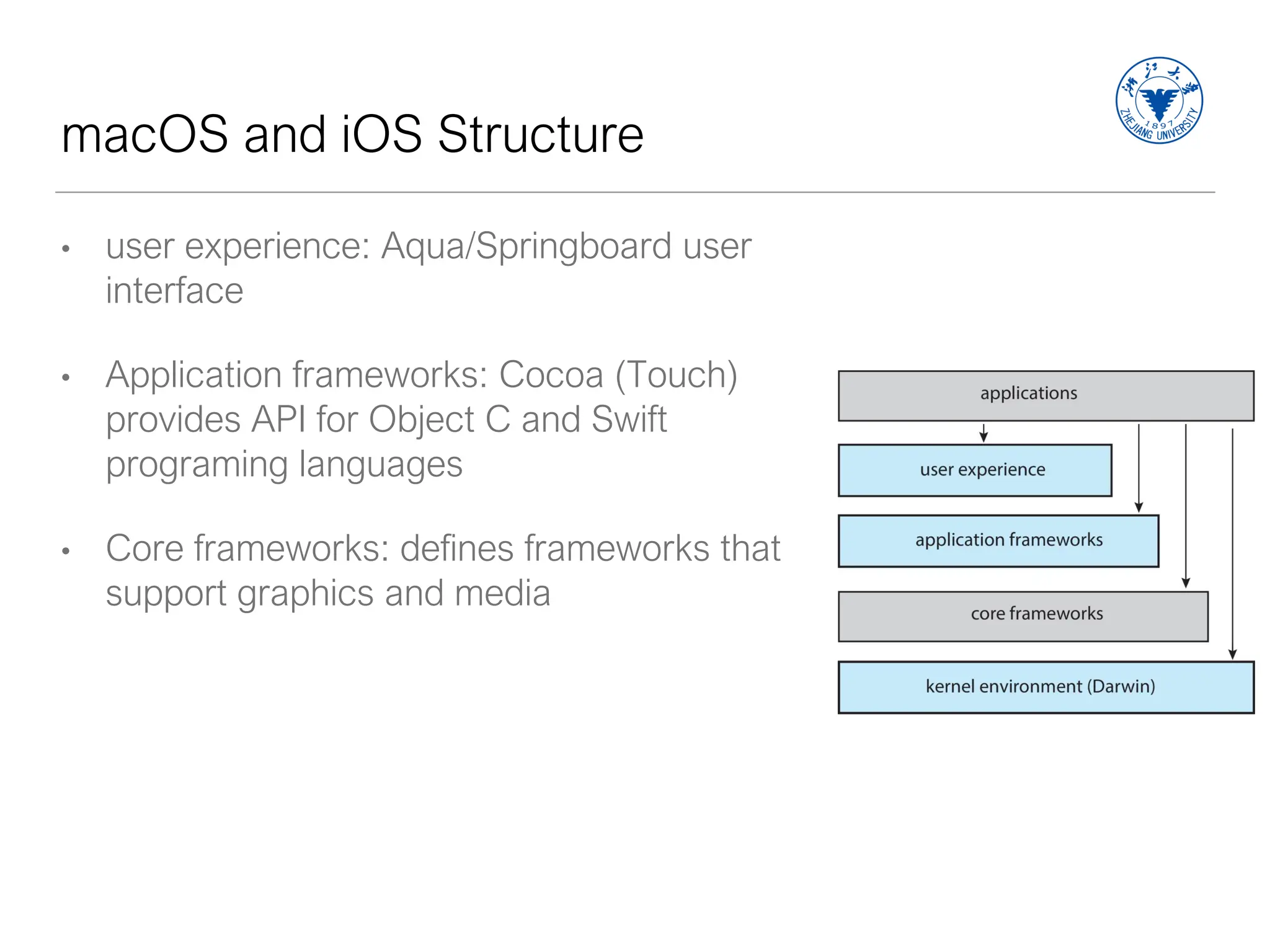 macOS and iOS Structure

浙江大学
1897
ZHEJIANG UNIVERSITY

• user experience: Aqua/Springboard user interface

• Application frameworks: Cocoa (Touch) provides API for Object C and Swift programing languages

• Core frameworks: defines frameworks that support graphics and media

applications

user experience

application frameworks

core frameworks

kernel environment (Darwin)